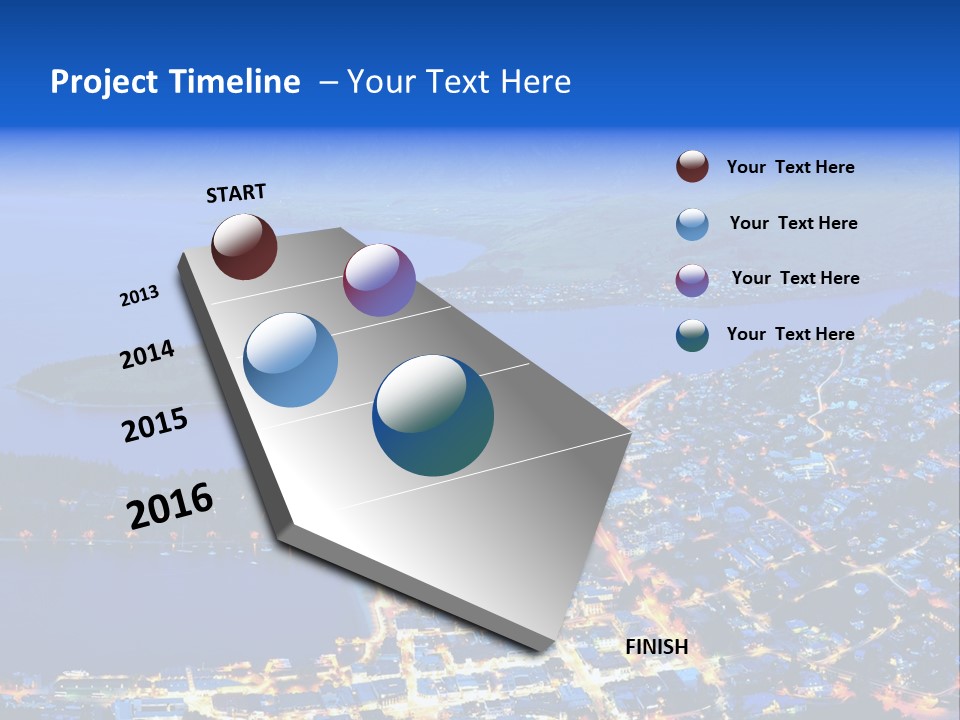 Project Timeline – Your Text Here

START

2013

2014

2015

2016

FINISH

Your Text Here

Your Text Here

Your Text Here

Your Text Here